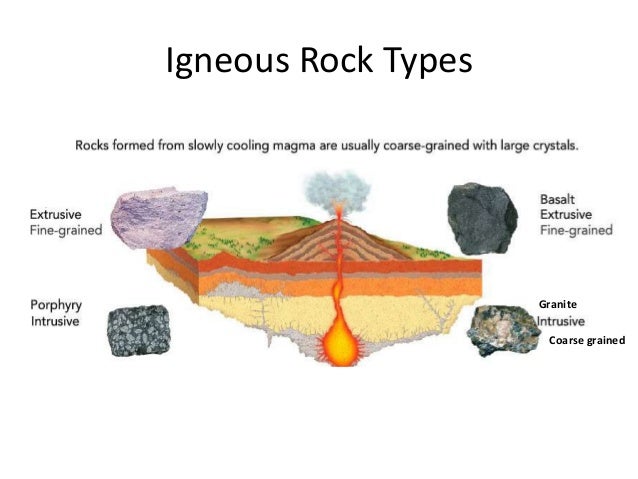 Igneous Rock Types

Rocks formed from slowly cooling magma are usually coarse-grained with large crystals.

Extrusive
Fine-grained

Basalt
Extrusive
Fine-grained

Porphyry
Intrusive

Granite
Intrusive
Coarse grained